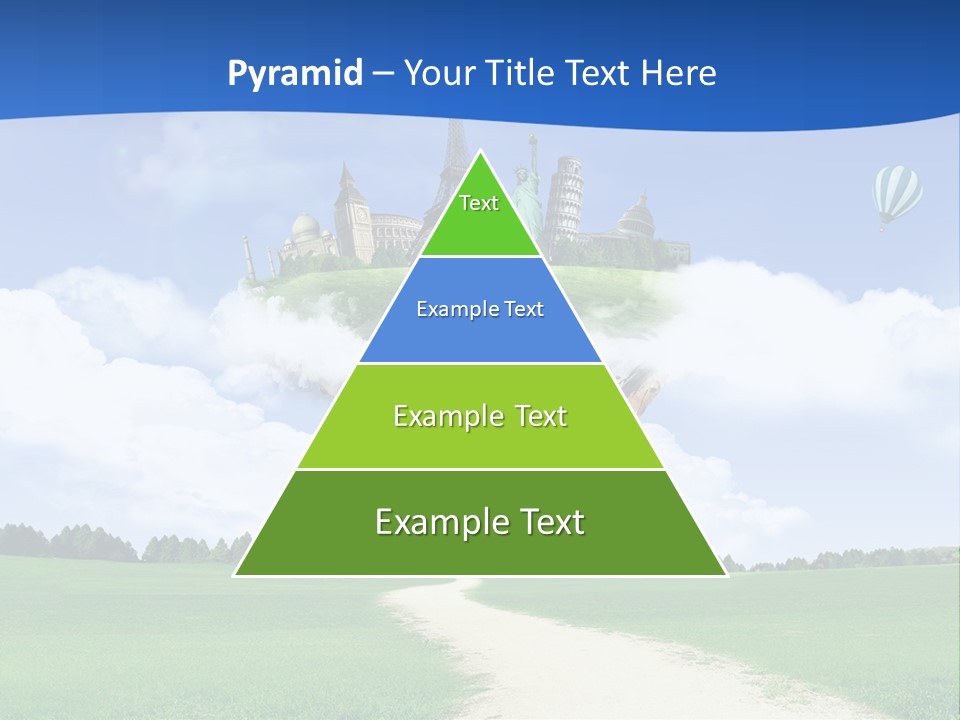 Pyramid – Your Title Text Here

Text

Example Text

Example Text

Example Text